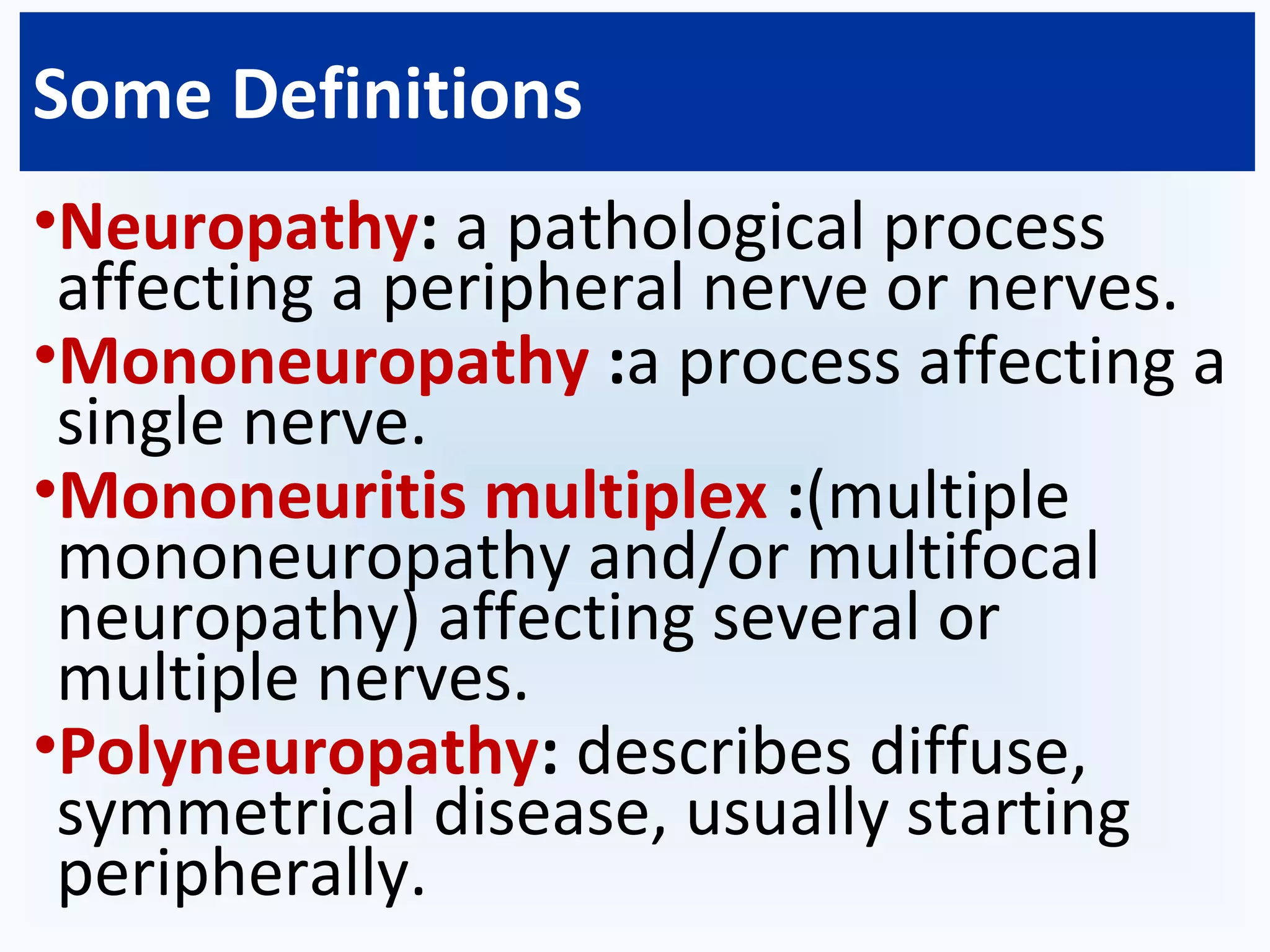 Some Definitions

•Neuropathy: a pathological process affecting a peripheral nerve or nerves.

•Mononeuropathy :a process affecting a single nerve.

•Mononeuritis multiplex :(multiple mononeuropathy and/or multifocal neuropathy) affecting several or multiple nerves.

•Polyneuropathy: describes diffuse, symmetrical disease, usually starting peripherally.